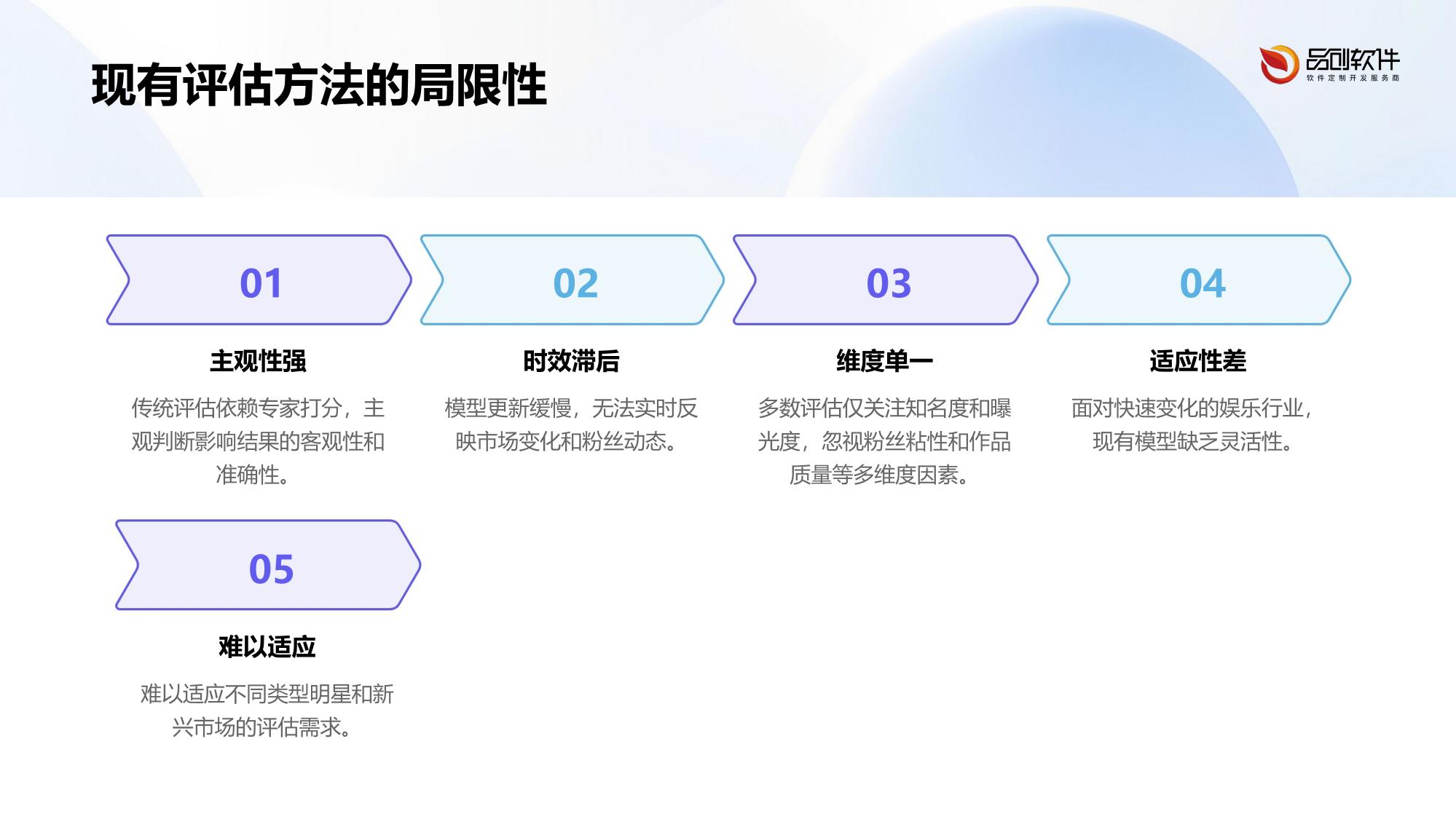 现有评估方法的局限性

品创软件
软件定制开发服务商

01

主观性强

传统评估依赖专家打分，主观判断影响结果的客观性和准确性。

02

时效滞后

模型更新缓慢，无法实时反映市场变化和粉丝动态。

03

维度单一

多数评估仅关注知名度和曝光度，忽视粉丝粘性和作品质量等多维度因素。

04

适应性差

面对快速变化的娱乐行业，现有模型缺乏灵活性。

05

难以适应

难以适应不同类型明星和新兴市场的评估需求。